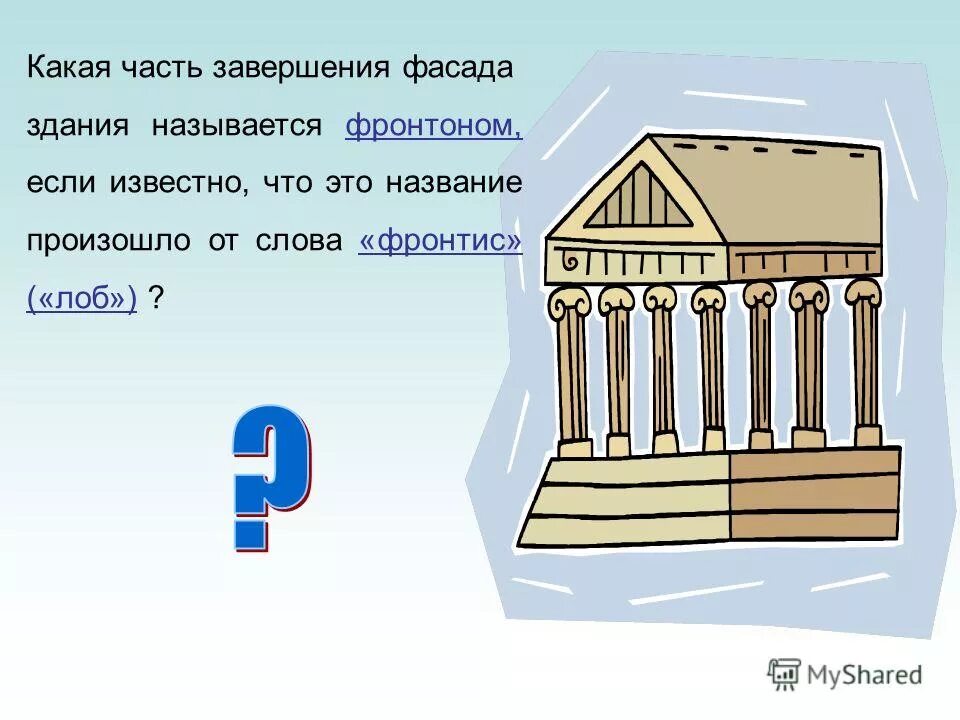 Какая часть завершения фасада здания называется фронтоном, если известно, что это название произошло от слова «фронтис» («лоб») ?

?

MyShared